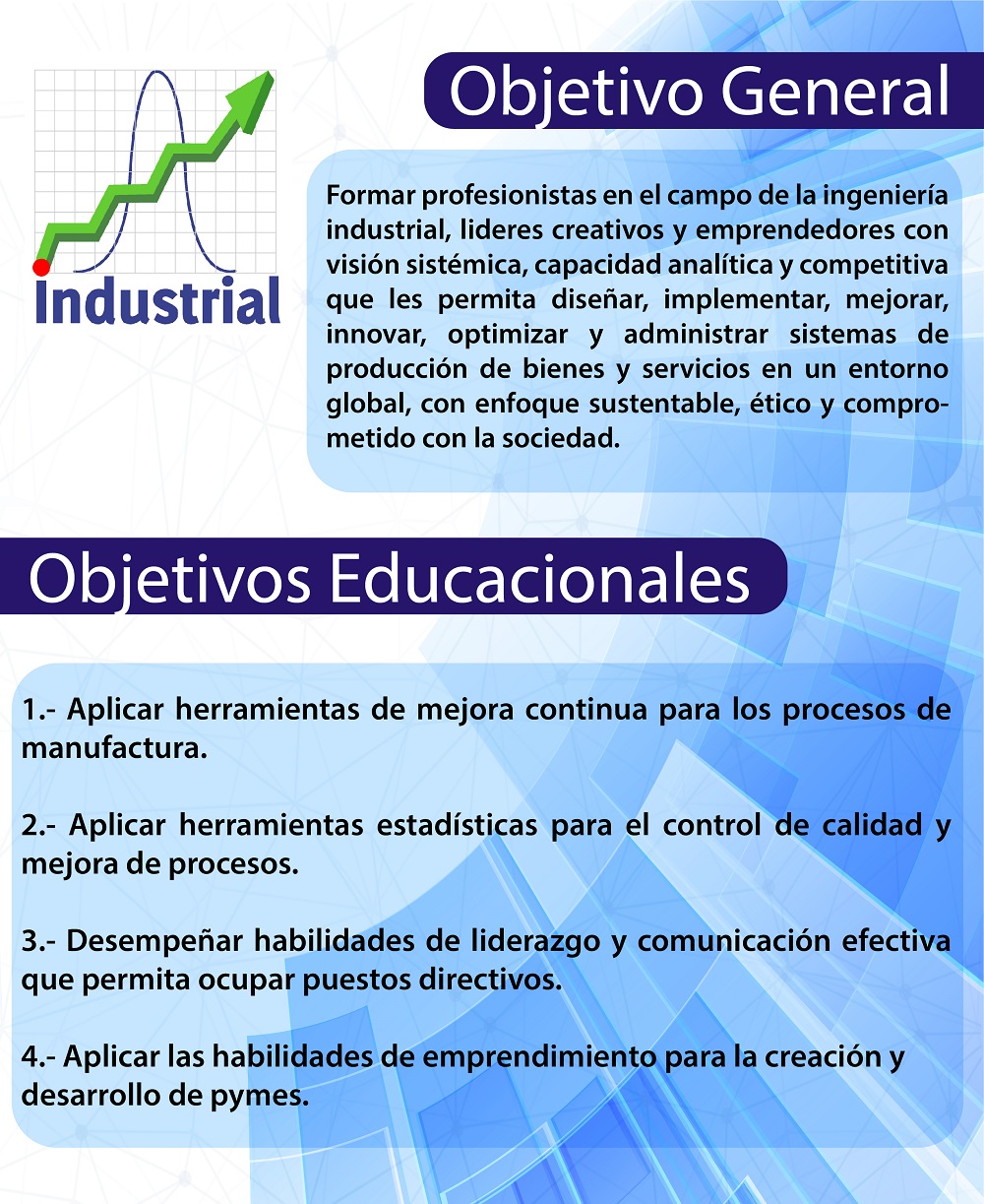 Industrial

Objetivo General

Formar profesionistas en el campo de la ingeniería industrial, lideres creativos y emprendedores con visión sistémica, capacidad analítica y competitiva que les permita diseñar, implementar, mejorar, innovar, optimizar y administrar sistemas de producción de bienes y servicios en un entorno global, con enfoque sustentable, ético y comprometido con la sociedad.

Objetivos Educacionales

1.- Aplicar herramientas de mejora continua para los procesos de manufactura.

2.- Aplicar herramientas estadísticas para el control de calidad y mejora de procesos.

3.- Desempeñar habilidades de liderazgo y comunicación efectiva que permita ocupar puestos directivos.

4.- Aplicar las habilidades de emprendimiento para la creación y desarrollo de pymes.